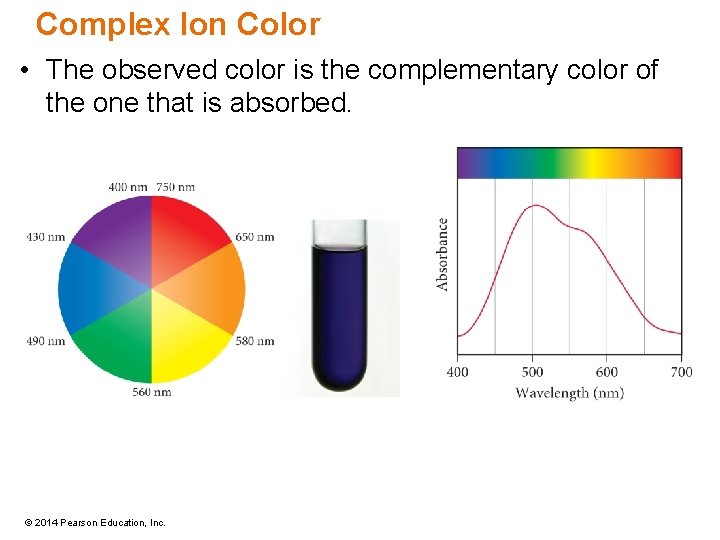 Complex Ion Color

• The observed color is the complementary color of the one that is absorbed.

400 nm 750 nm
430 nm
650 nm
490 nm
580 nm
560 nm

Absorbance
400 500 600 700
Wavelength (nm)

© 2014 Pearson Education, Inc.